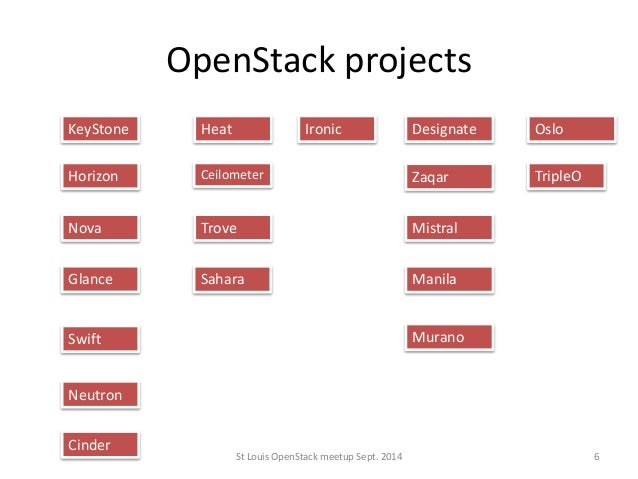 OpenStack projects

KeyStone

Horizon

Nova

Glance

Swift

Neutron

Cinder

Heat

Ceilometer

Trove

Sahara

Ironic

Designate

Zaqar

Mistral

Manila

Murano

Oslo

TripleO

St Louis OpenStack meetup Sept. 2014

6